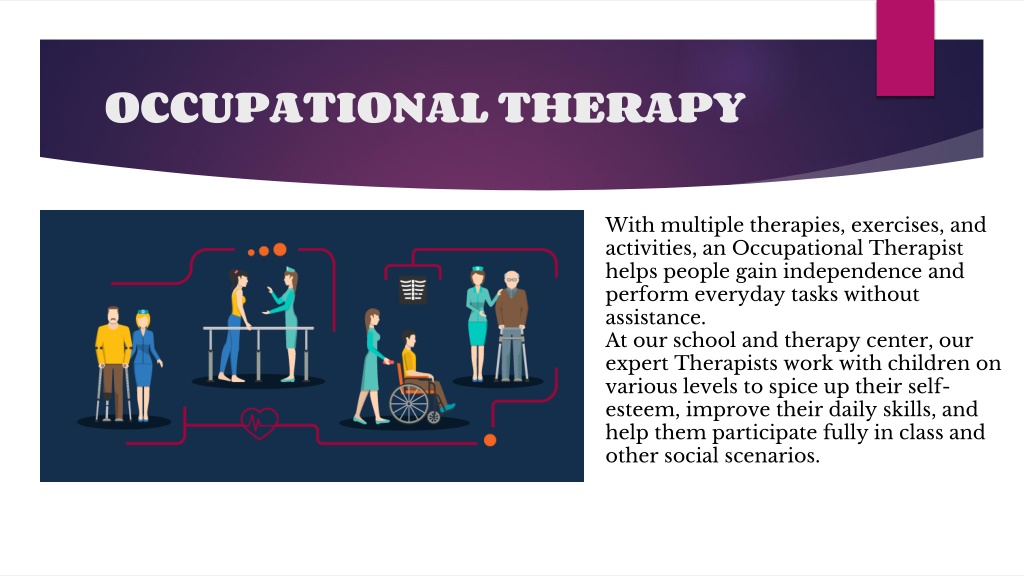 OCCUPATIONAL THERAPY

With multiple therapies, exercises, and activities, an Occupational Therapist helps people gain independence and perform everyday tasks without assistance.
At our school and therapy center, our expert Therapists work with children on various levels to spice up their self-esteem, improve their daily skills, and help them participate fully in class and other social scenarios.